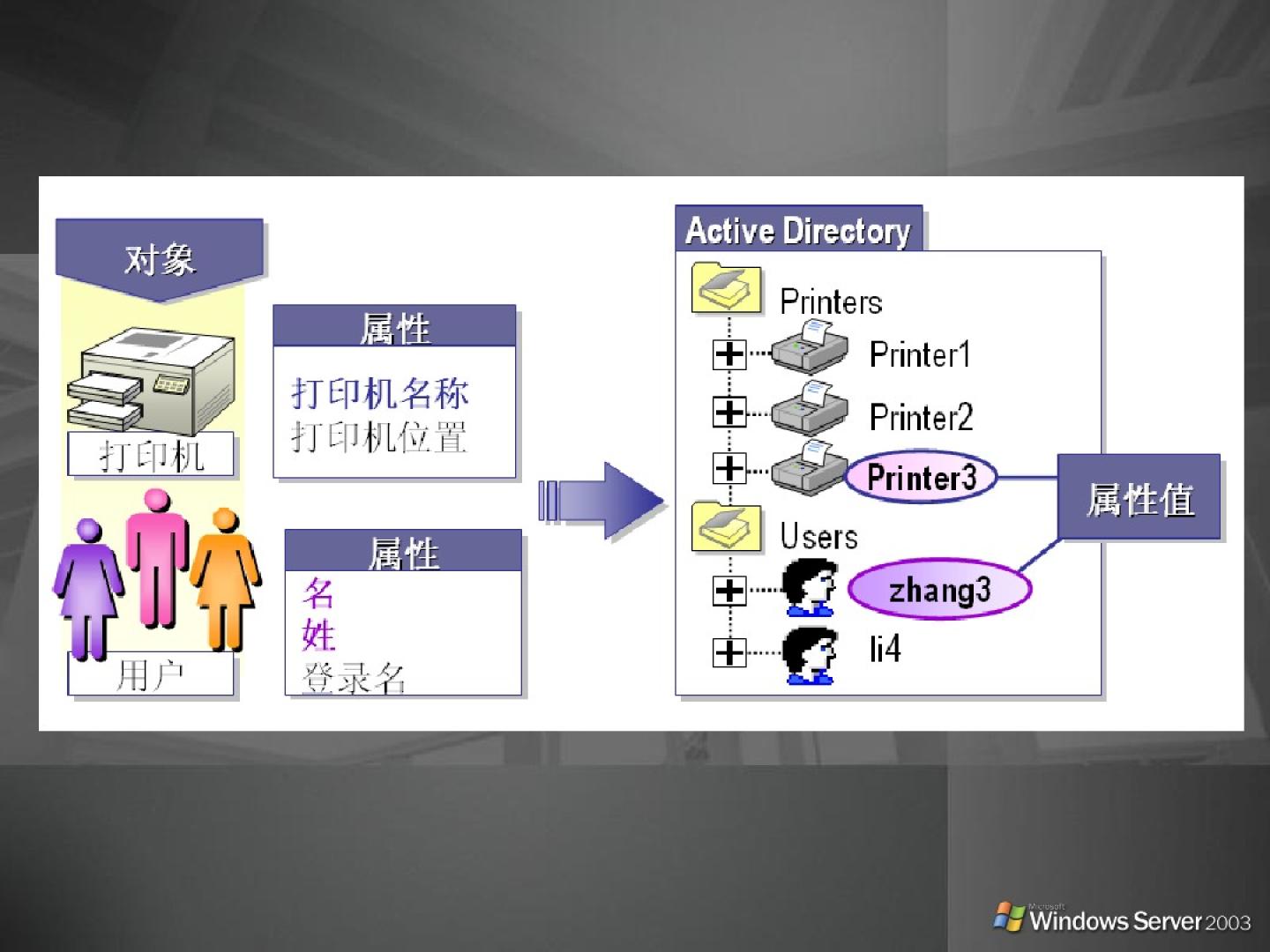 对象

打印机

用户

属性

打印机名称
打印机位置

属性

名
姓
登录名

Active Directory

Printers

Printer1

Printer2

Printer3

Users

zhang3

li4

属性值

Microsoft Windows Server 2003